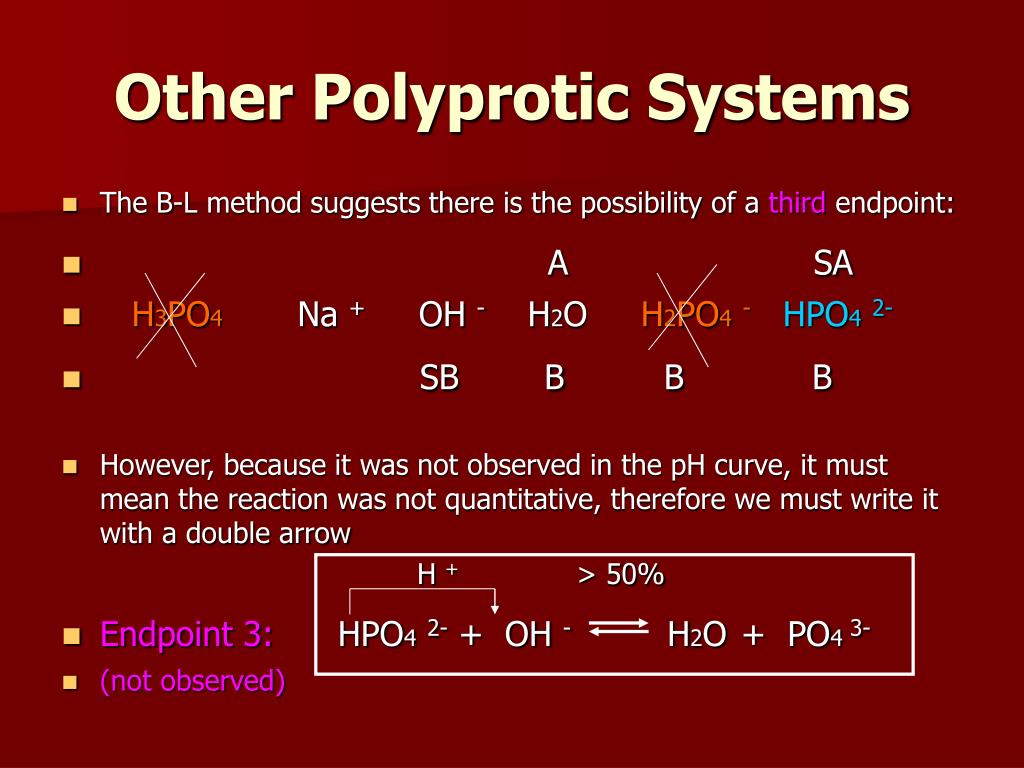 Other Polyprotic Systems

The B-L method suggests there is the possibility of a third endpoint:

A SA

$H_3PO_4$ $Na^+$ $OH^-$ $H_2O$ $H_2PO_4^-$ $HPO_4^{2-}$

SB B B B

However, because it was not observed in the pH curve, it must mean the reaction was not quantitative, therefore we must write it with a double arrow

$H^+$ > 50%

Endpoint 3: $HPO_4^{2-} + OH^- \rightleftharpoons H_2O + PO_4^{3-}$

(not observed)